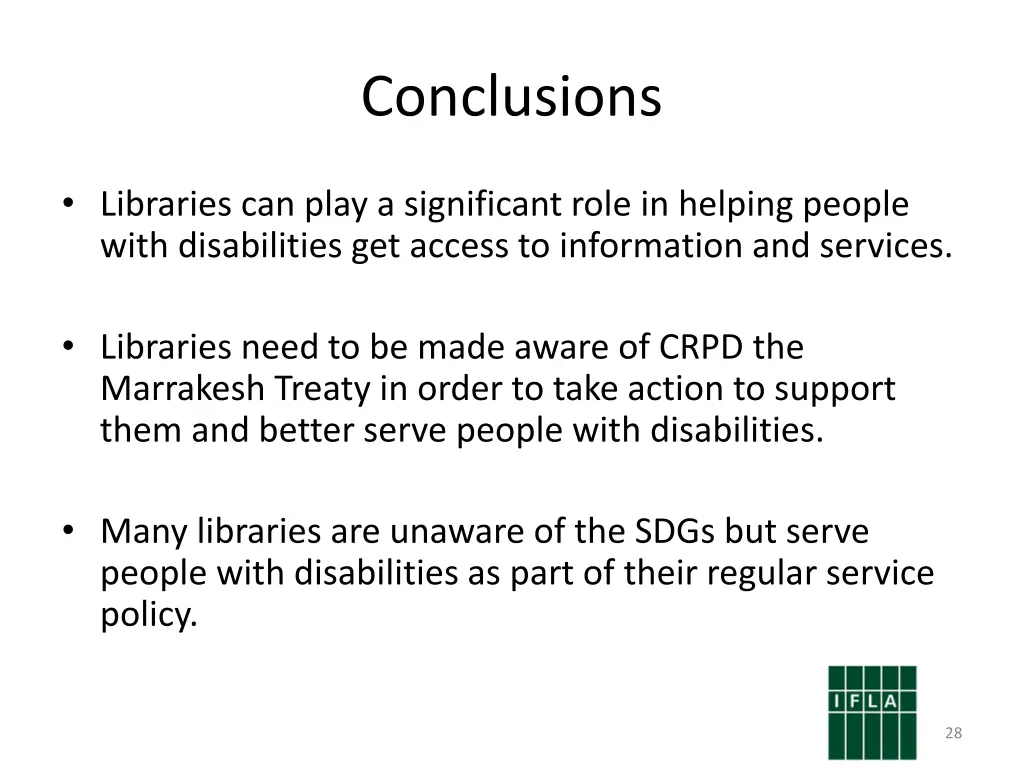 Conclusions

• Libraries can play a significant role in helping people with disabilities get access to information and services.

• Libraries need to be made aware of CRPD the Marrakesh Treaty in order to take action to support them and better serve people with disabilities.

• Many libraries are unaware of the SDGs but serve people with disabilities as part of their regular service policy.

IFLA

28